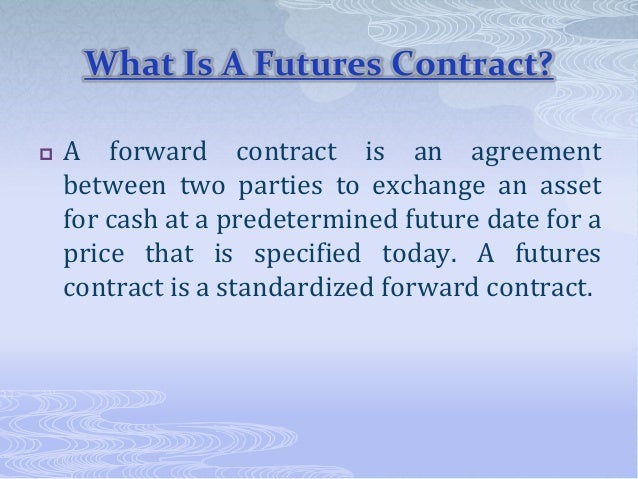 What Is A Futures Contract?

A forward contract is an agreement between two parties to exchange an asset for cash at a predetermined future date for a price that is specified today. A futures contract is a standardized forward contract.